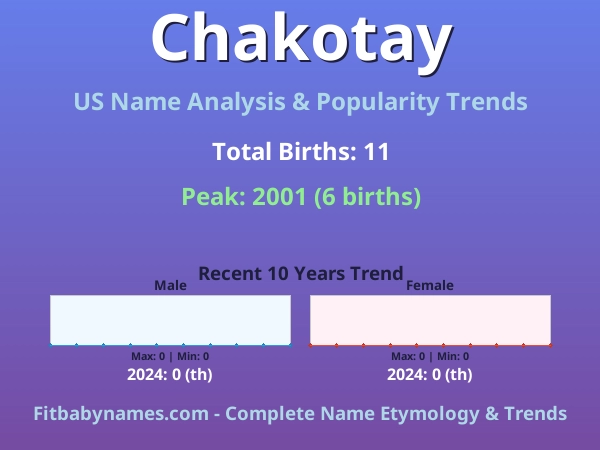 Chakotay

US Name Analysis & Popularity Trends

Total Births: 11

Peak: 2001 (6 births)

Recent 10 Years Trend

Male

Max: 0 | Min: 0

2024: 0 (th)

Female

Max: 0 | Min: 0

2024: 0 (th)

Fitbabynames.com - Complete Name Etymology & Trends